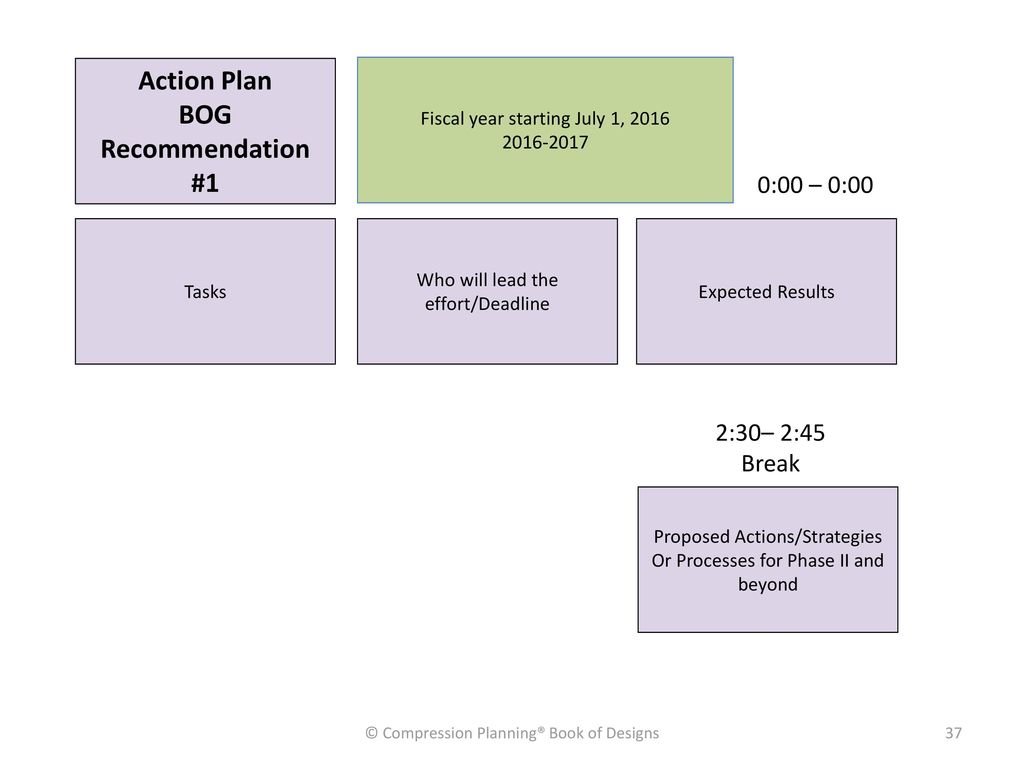 Action Plan
BOG
Recommendation
#1

Fiscal year starting July 1, 2016
2016-2017

0:00 – 0:00

Tasks

Who will lead the effort/Deadline

Expected Results

2:30– 2:45
Break

Proposed Actions/Strategies Or Processes for Phase II and beyond

© Compression Planning® Book of Designs

37